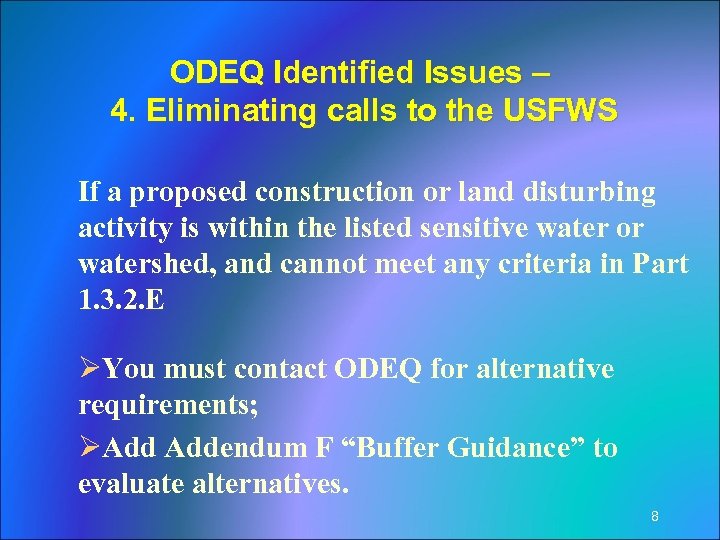 ODEQ Identified Issues –
4. Eliminating calls to the USFWS

If a proposed construction or land disturbing activity is within the listed sensitive water or watershed, and cannot meet any criteria in Part 1.3.2.E

➢You must contact ODEQ for alternative requirements;

➢Add Addendum F “Buffer Guidance” to evaluate alternatives.

8